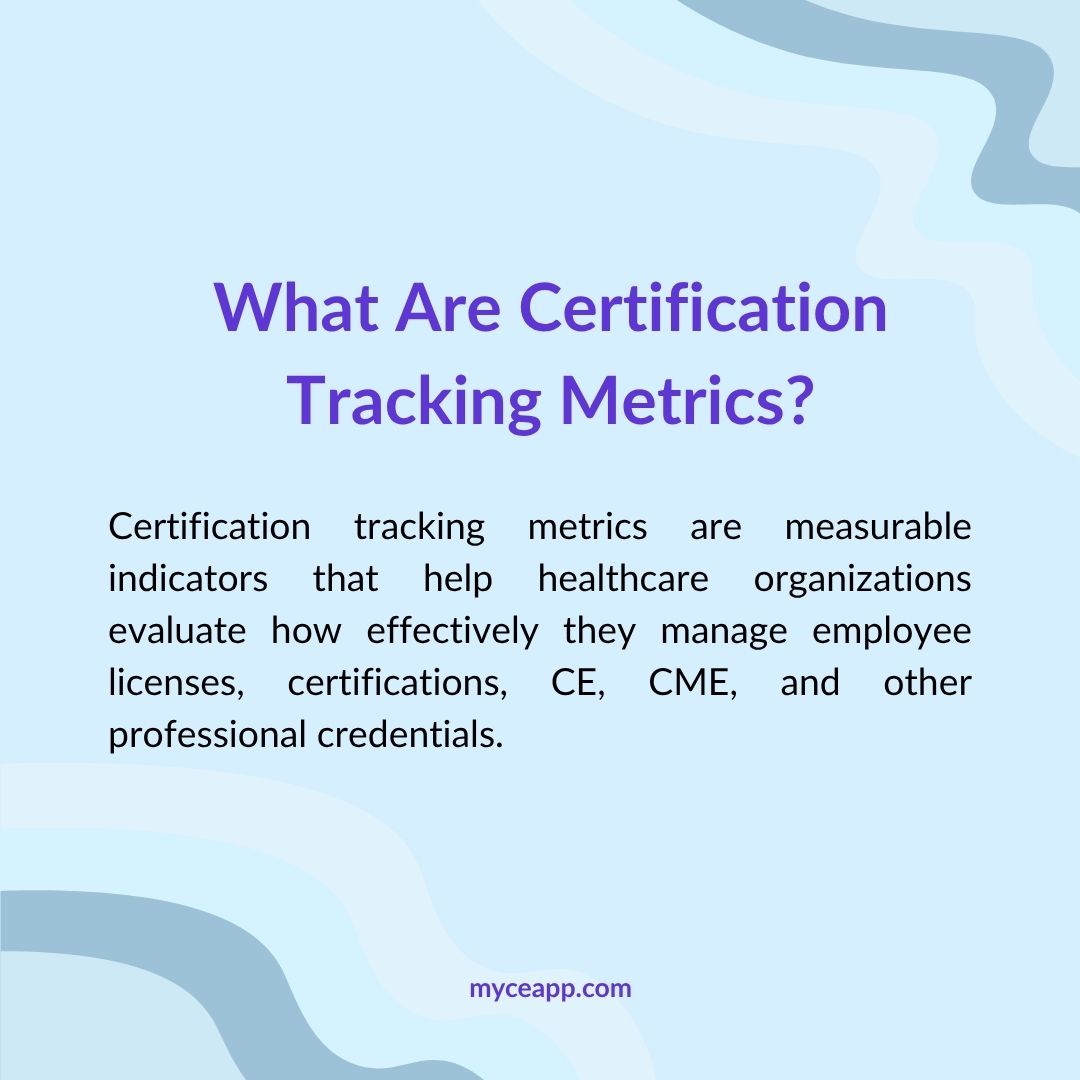 What Are Certification Tracking Metrics?

Certification tracking metrics are measurable indicators that help healthcare organizations evaluate how effectively they manage employee licenses, certifications, CE, CME, and other professional credentials.

myceapp.com